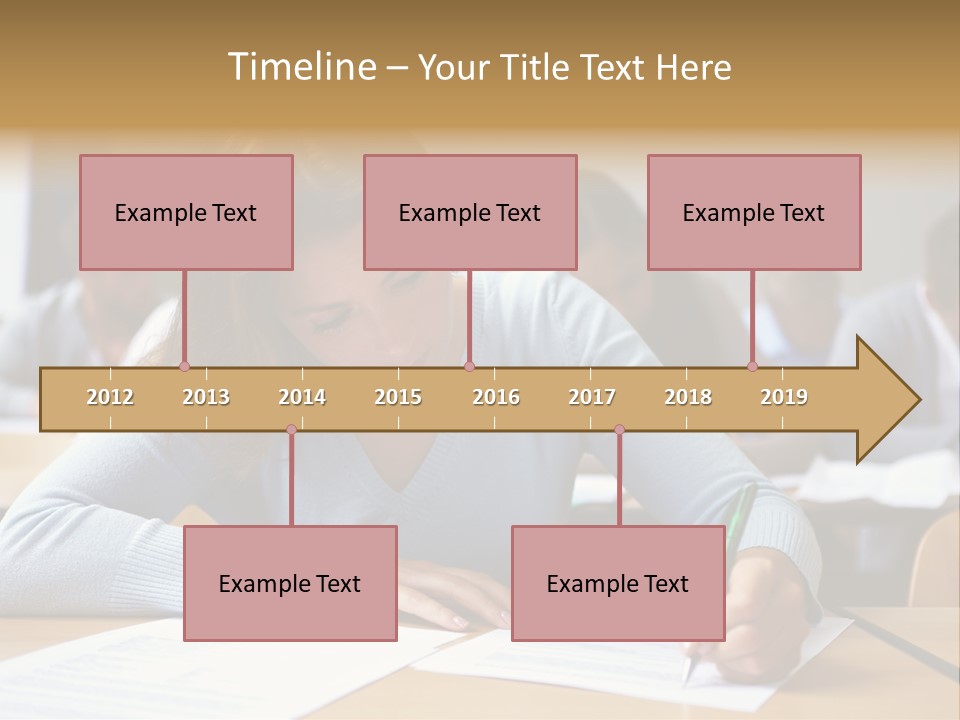 Timeline – Your Title Text Here

Example Text

Example Text

Example Text

2012 2013 2014 2015 2016 2017 2018 2019

Example Text

Example Text